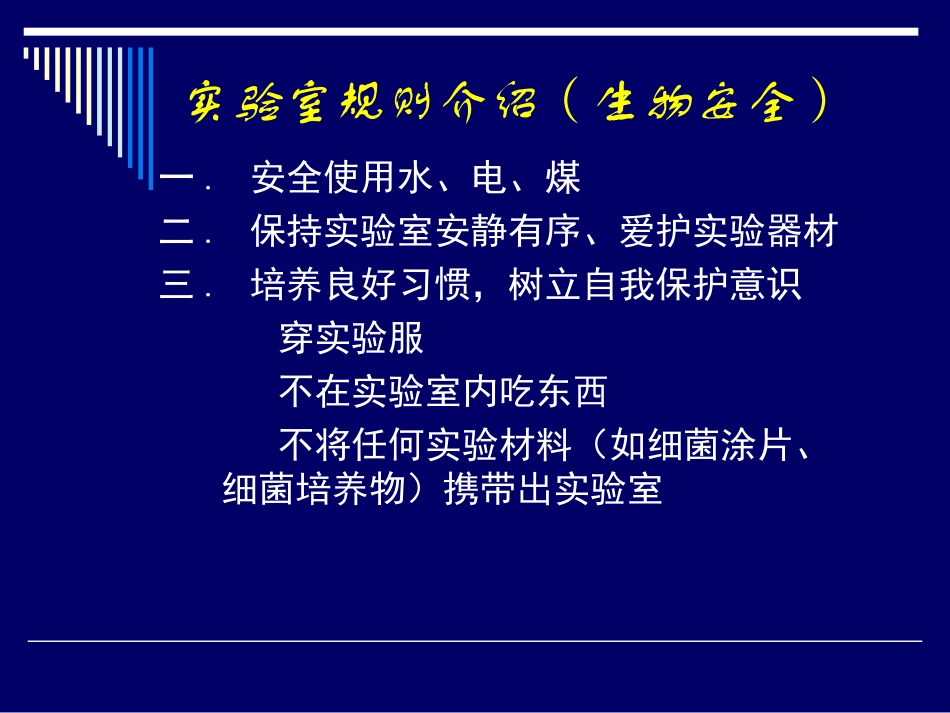 实验室规则介绍（生物安全）

一． 安全使用水、电、煤

二． 保持实验室安静有序、爱护实验器材

三． 培养良好习惯，树立自我保护意识

穿实验服

不在实验室内吃东西

不将任何实验材料（如细菌涂片、细菌培养物）携带出实验室